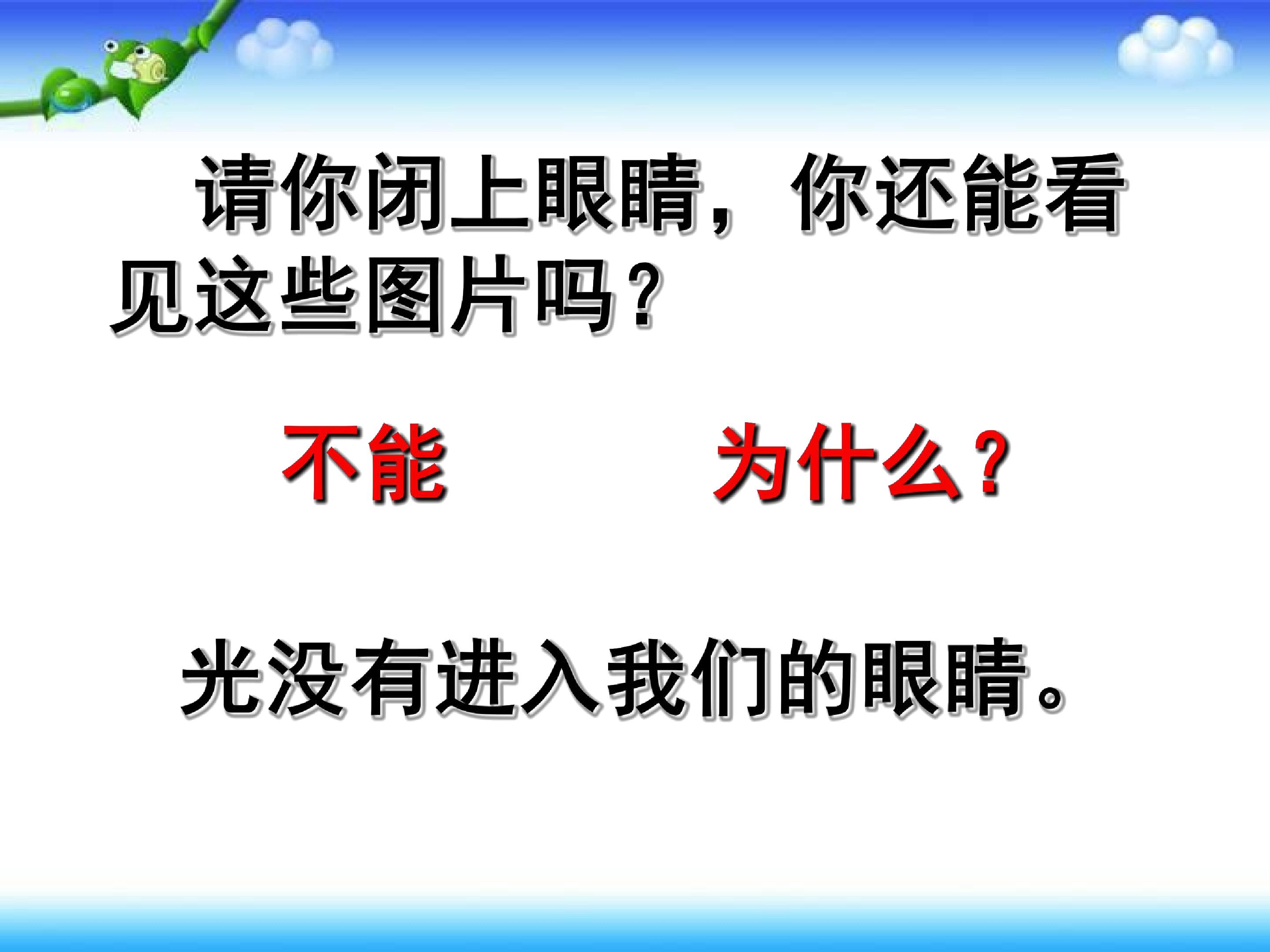 请你闭上眼睛，你还能看见这些图片吗？

不能 为什么？

光没有进入我们的眼睛。